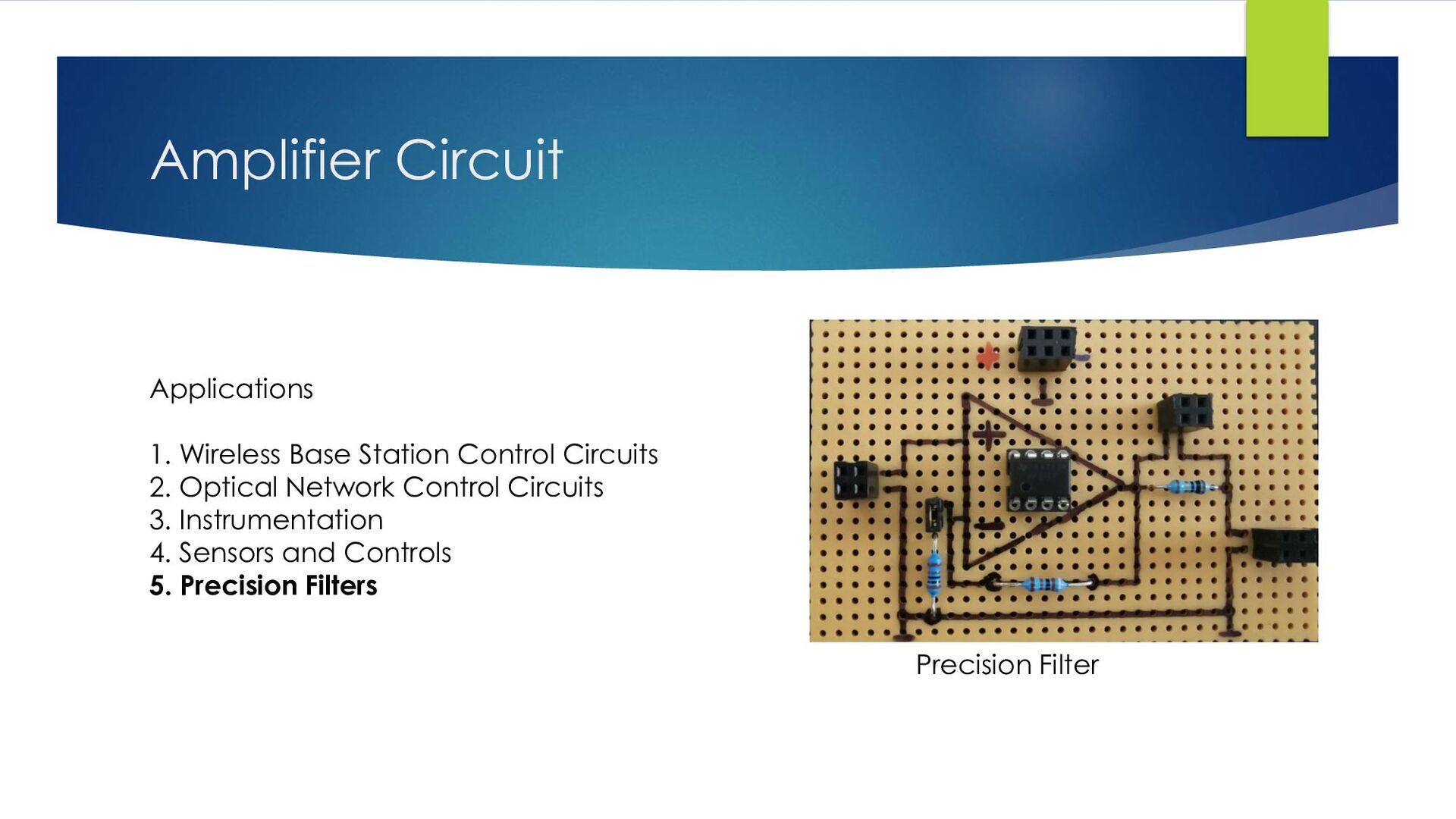 Amplifier Circuit

Applications

1. Wireless Base Station Control Circuits
2. Optical Network Control Circuits
3. Instrumentation
4. Sensors and Controls
5. Precision Filters

Precision Filter